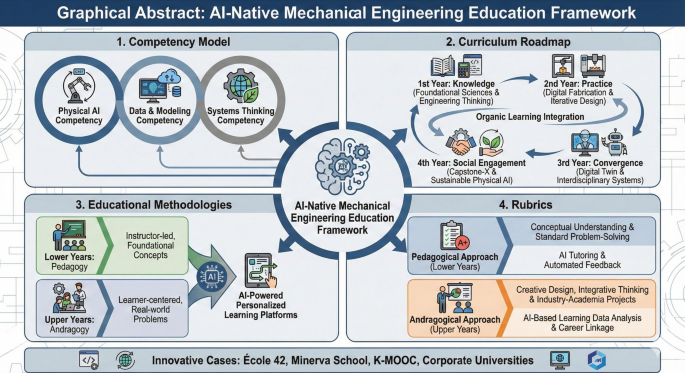 Graphical Abstract: AI-Native Mechanical Engineering Education Framework

1. Competency Model

Physical AI Competency

Data & Modeling Competency

Systems Thinking Competency

2. Curriculum Roadmap

1st Year: Knowledge (Foundational Sciences & Engineering Thinking)

2nd Year: Practice (Digital Fabrication & Iterative Design)

Organic Learning Integration

4th Year: Social Engagement (Capstone-X & Sustainable Physical AI)

3rd Year: Convergence (Digital Twin & Interdisciplinary Systems)

AI-Native Mechanical Engineering Education Framework

3. Educational Methodologies

Lower Years: Pedagogy

Instructor-led, Foundational Concepts

Upper Years: Andragogy

Learner-centered, Real-world Problems

AI

AI-Powered Personalized Learning Platforms

4. Rubrics

A+

Pedagogical Approach (Lower Years)

Conceptual Understanding & Standard Problem-Solving

AI Tutoring & Automated Feedback

Andragogical Approach (Upper Years)

Creative Design, Integrative Thinking & Industry-Academia Projects

AI-Based Learning Data Analysis & Career Linkage

Innovative Cases: École 42, Minerva School, K-MOOC, Corporate Universities